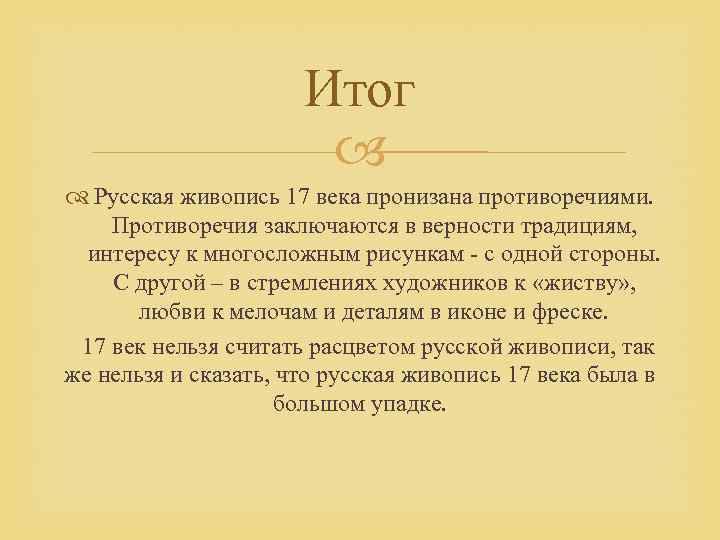 Итог

Русская живопись 17 века пронизана противоречиями. Противоречия заключаются в верности традициям, интересу к многосложным рисункам - с одной стороны. С другой – в стремлениях художников к «жиству», любви к мелочам и деталям в иконе и фреске.

17 век нельзя считать расцветом русской живописи, так же нельзя и сказать, что русская живопись 17 века была в большом упадке.